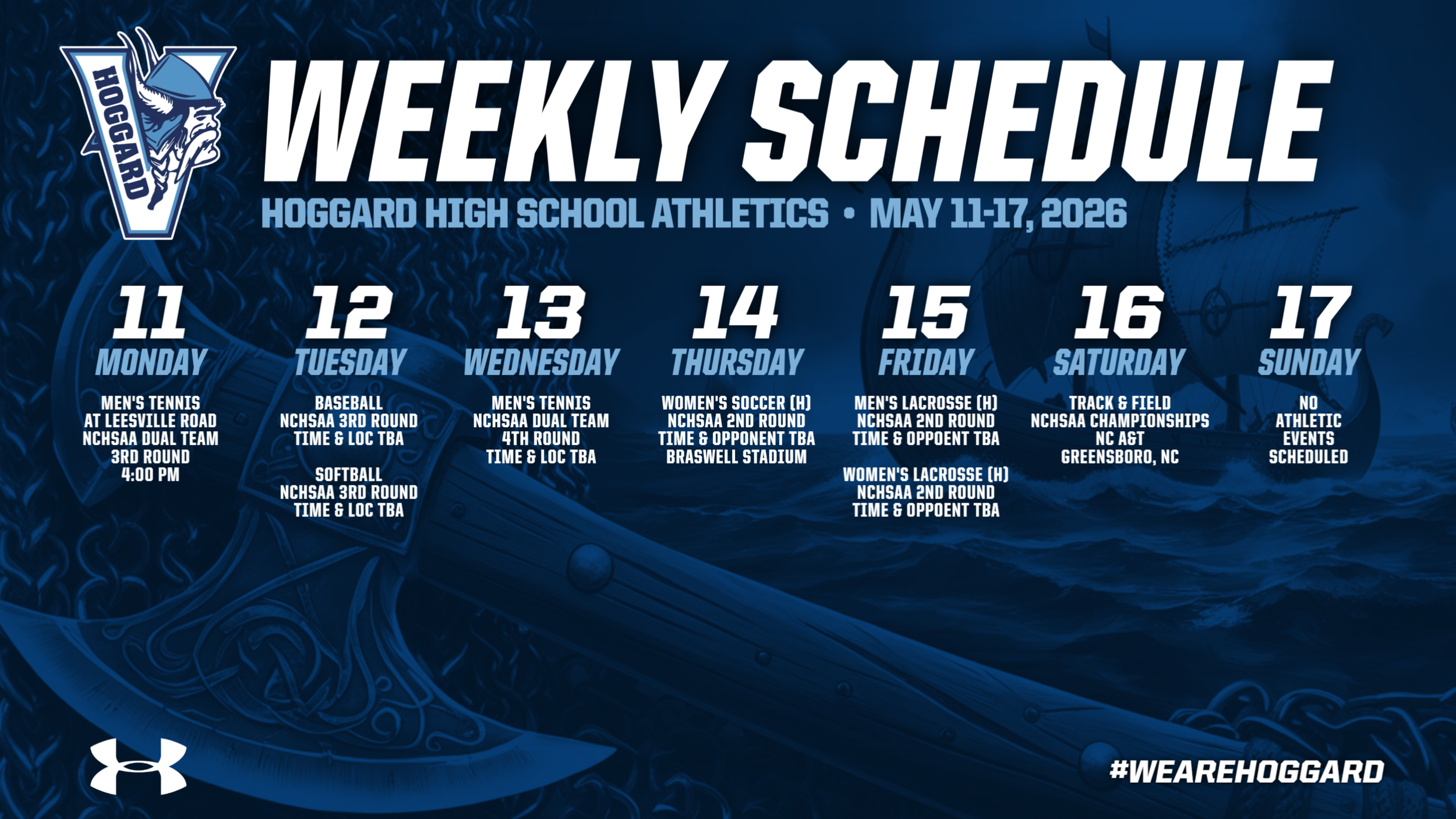 HOGGARD

WEEKLY SCHEDULE

HOGGARD HIGH SCHOOL ATHLETICS • MAY 11-17, 2026

11
MONDAY

MEN'S TENNIS
AT LEESVILLE ROAD
NCHSAA DUAL TEAM
3RD ROUND
4:00 PM

12
TUESDAY

BASEBALL
NCHSAA 3RD ROUND
TIME & LOC TBA

SOFTBALL
NCHSAA 3RD ROUND
TIME & LOC TBA

13
WEDNESDAY

MEN'S TENNIS
NCHSAA DUAL TEAM
4TH ROUND
TIME & LOC TBA

14
THURSDAY

WOMEN'S SOCCER (H)
NCHSAA 2ND ROUND
TIME & OPPONENT TBA
BRASWELL STADIUM

15
FRIDAY

MEN'S LACROSSE (H)
NCHSAA 2ND ROUND
TIME & OPPOENT TBA

WOMEN'S LACROSSE (H)
NCHSAA 2ND ROUND
TIME & OPPOENT TBA

16
SATURDAY

TRACK & FIELD
NCHSAA CHAMPIONSHIPS
NC A&T
GREENSBORO, NC

17
SUNDAY

NO
ATHLETIC
EVENTS
SCHEDULED

#WEAREHOGGARD